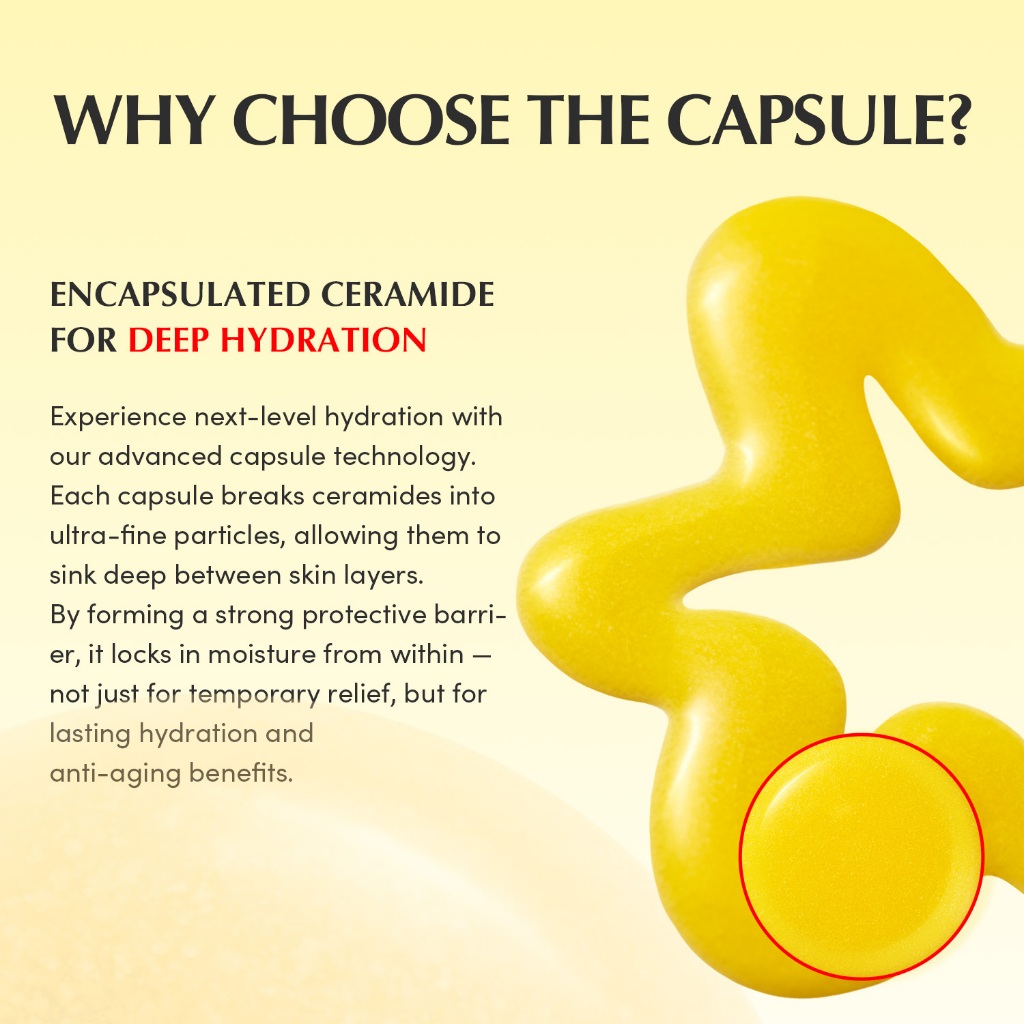 WHY CHOOSE THE CAPSULE?

ENCAPSULATED CERAMIDE FOR DEEP HYDRATION

Experience next-level hydration with our advanced capsule technology. Each capsule breaks ceramides into ultra-fine particles, allowing them to sink deep between skin layers. By forming a strong protective barrier, it locks in moisture from within — not just for temporary relief, but for lasting hydration and anti-aging benefits.